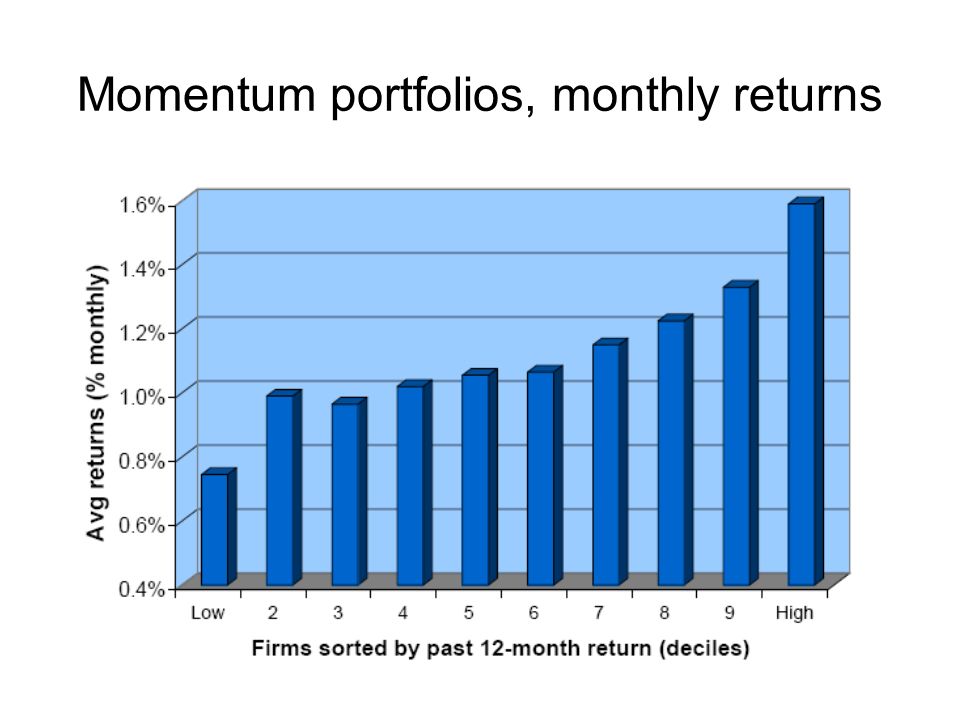 Momentum portfolios, monthly returns

Avg returns (% monthly)

1.6%
1.4%
1.2%
1.0%
0.8%
0.6%
0.4%

Low 2 3 4 5 6 7 8 9 High

Firms sorted by past 12-month return (deciles)